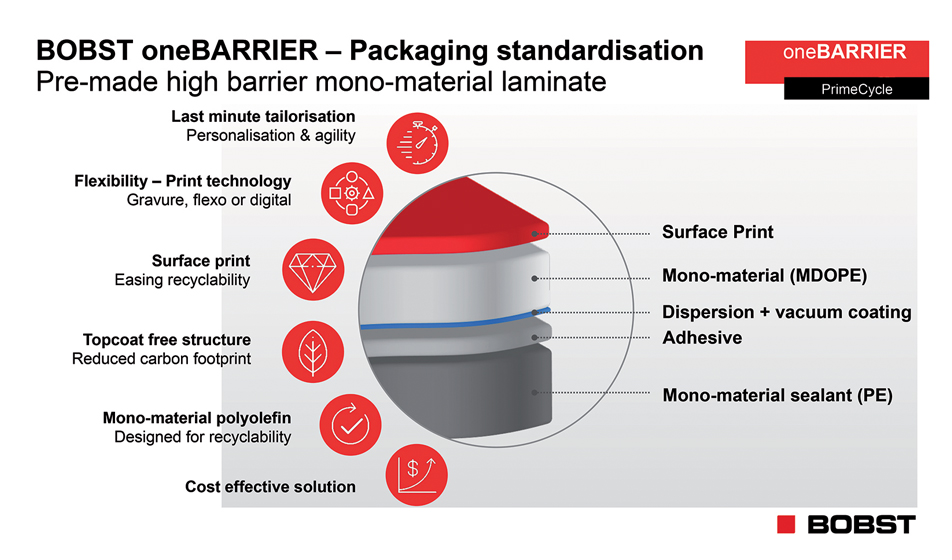 BOBST oneBARRIER – Packaging standardisation
Pre-made high barrier mono-material laminate

oneBARRIER
PrimeCycle

Last minute tailorisation
Personalisation & agility

Flexibility – Print technology
Gravure, flexo or digital

Surface print
Easing recyclability

Topcoat free structure
Reduced carbon footprint

Mono-material polyolefin
Designed for recyclability

Cost effective solution

Surface Print
Mono-material (MDOPE)
Dispersion + vacuum coating
Adhesive
Mono-material sealant (PE)

BOBST